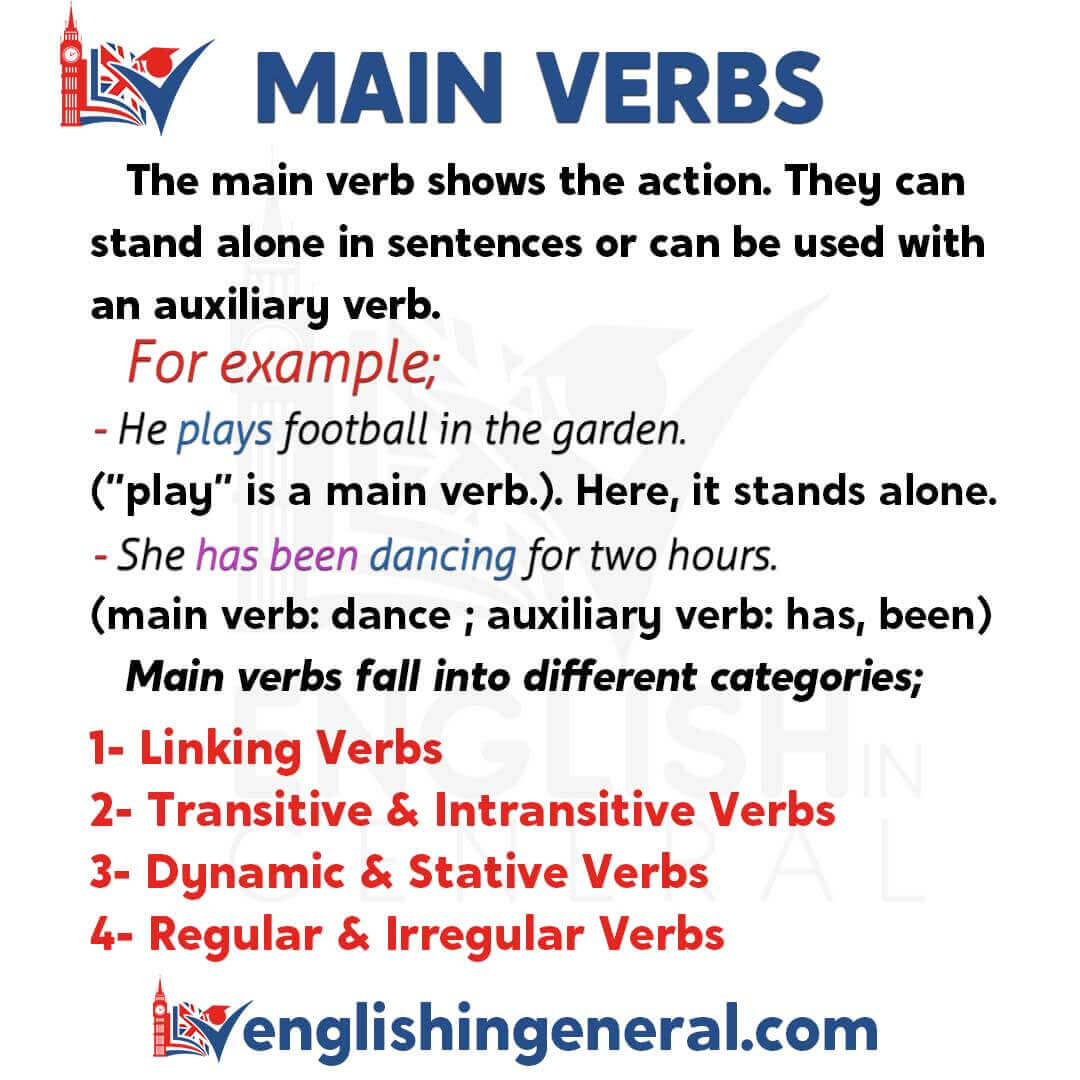 MAIN VERBS

The main verb shows the action. They can stand alone in sentences or can be used with an auxiliary verb.

For example;

- He plays football in the garden.

("play" is a main verb.). Here, it stands alone.

- She has been dancing for two hours.

(main verb: dance ; auxiliary verb: has, been)

Main verbs fall into different categories;

1- Linking Verbs

2- Transitive & Intransitive Verbs

3- Dynamic & Stative Verbs

4- Regular & Irregular Verbs

ENGLISH IN GENERAL

englishingeneral.com